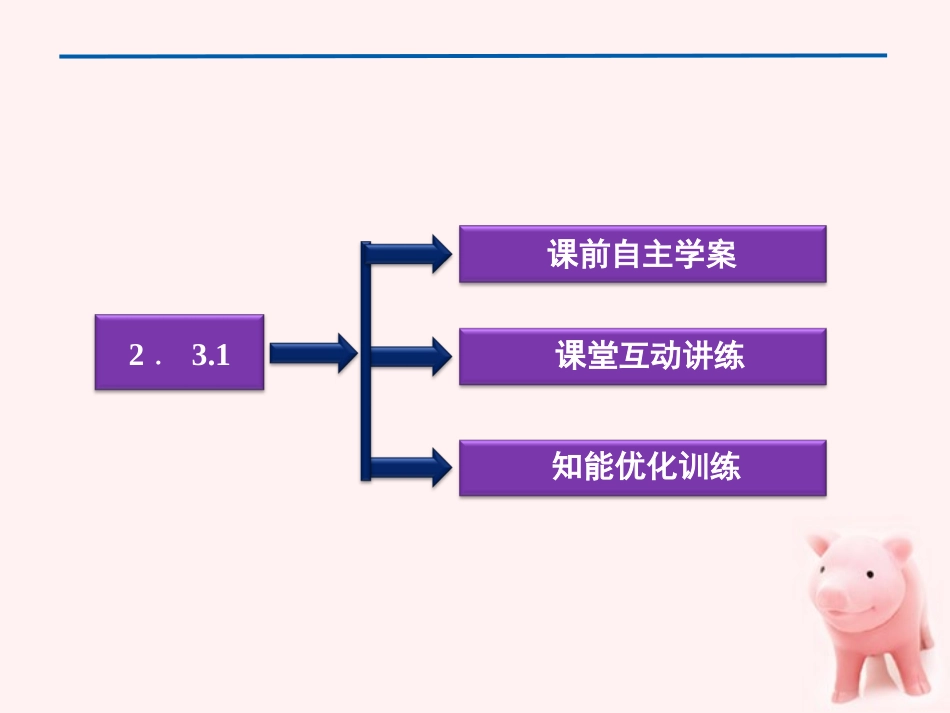 2． 3.1

课前自主学案

课堂互动讲练

知能优化训练